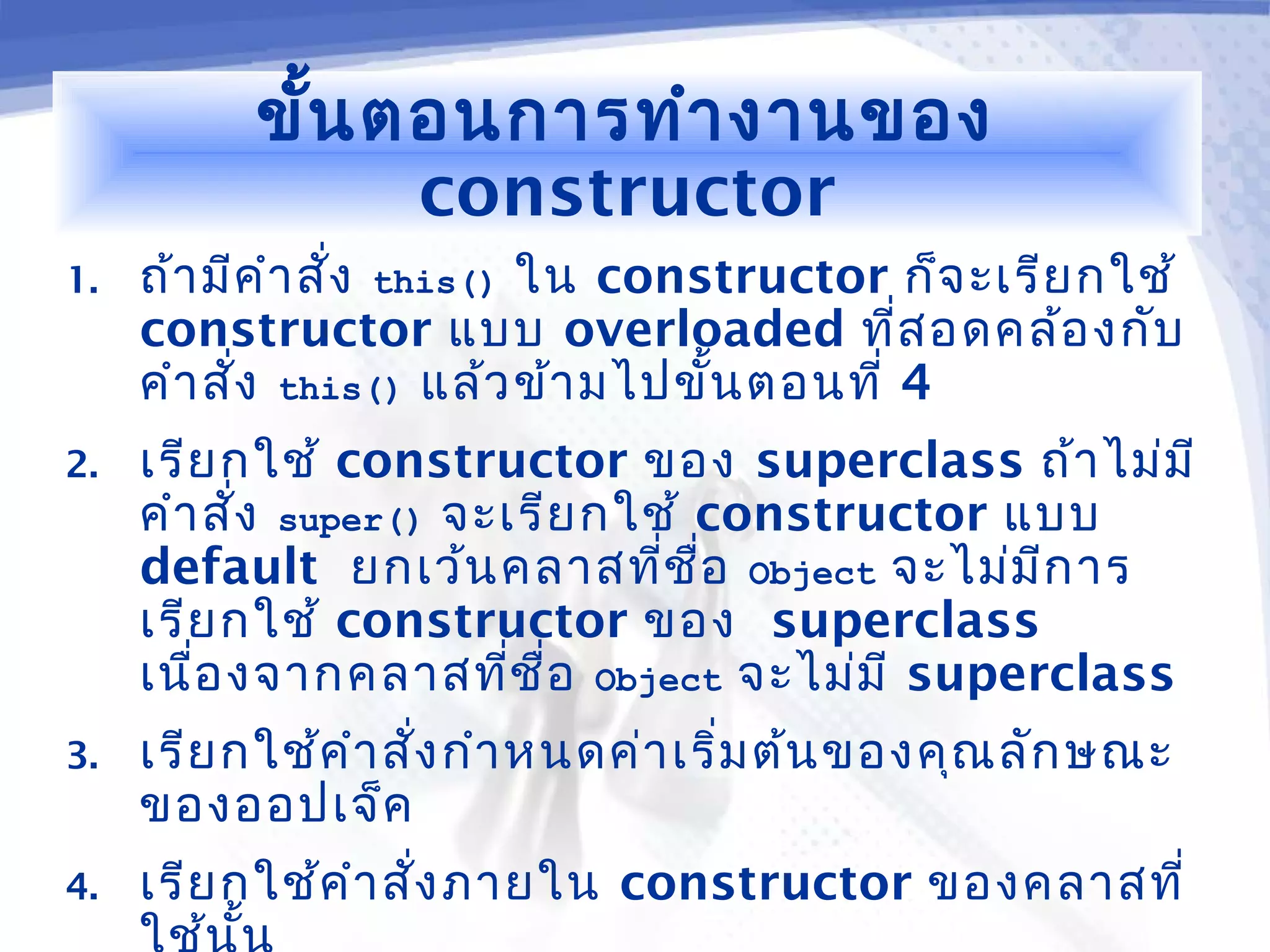 ขั้นตอนการทำงานของ constructor

1. ถ้ามีคำสั่ง this() ใน constructor ก็จะเรียกใช้ constructor แบบ overloaded ที่สอดคล้องกับคำสั่ง this() แล้วข้ามไปขั้นตอนที่ 4

2. เรียกใช้ constructor ของ superclass ถ้าไม่มีคำสั่ง super() จะเรียกใช้ constructor แบบ default ยกเว้นคลาสที่ชื่อ Object จะไม่มีการเรียกใช้ constructor ของ superclass เนื่องจากคลาสที่ชื่อ Object จะไม่มี superclass

3. เรียกใช้คำสั่งกำหนดค่าเริ่มต้นของคุณลักษณะของออปเจ็ค

4. เรียกใช้คำสั่งภายใน constructor ของคลาสที่ใช้นั้น